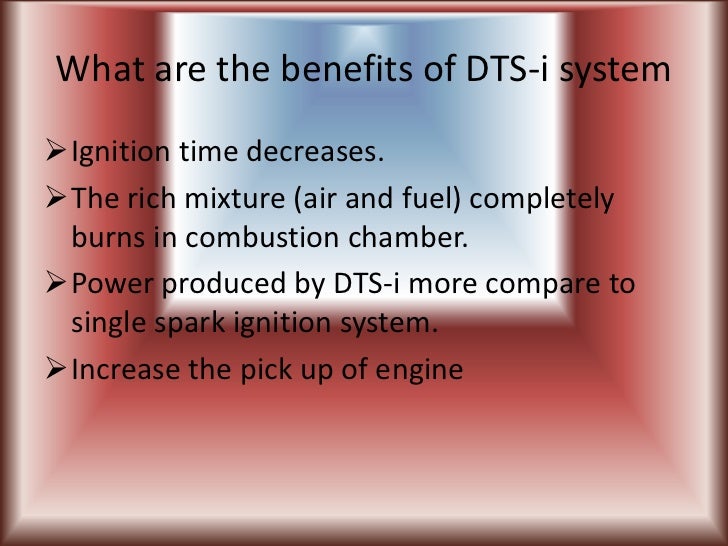 What are the benefits of DTS-i system

➢ Ignition time decreases.

➢ The rich mixture (air and fuel) completely burns in combustion chamber.

➢ Power produced by DTS-i more compare to single spark ignition system.

➢ Increase the pick up of engine